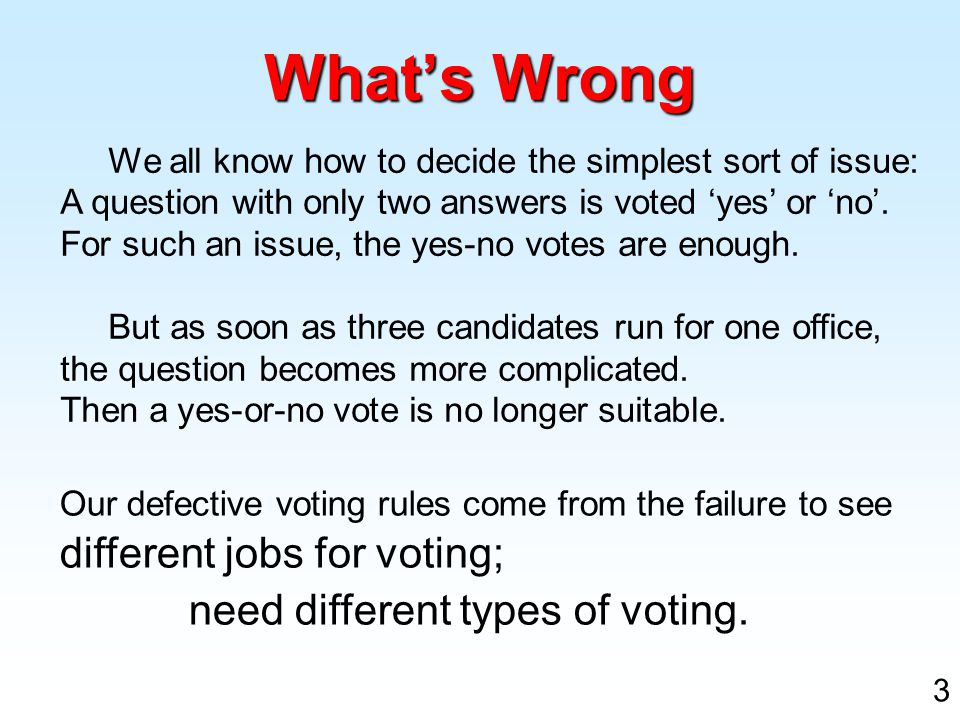 What’s Wrong

We all know how to decide the simplest sort of issue: A question with only two answers is voted ‘yes’ or ‘no’. For such an issue, the yes-no votes are enough.

But as soon as three candidates run for one office, the question becomes more complicated.
Then a yes-or-no vote is no longer suitable.

Our defective voting rules come from the failure to see different jobs for voting;
need different types of voting.

3